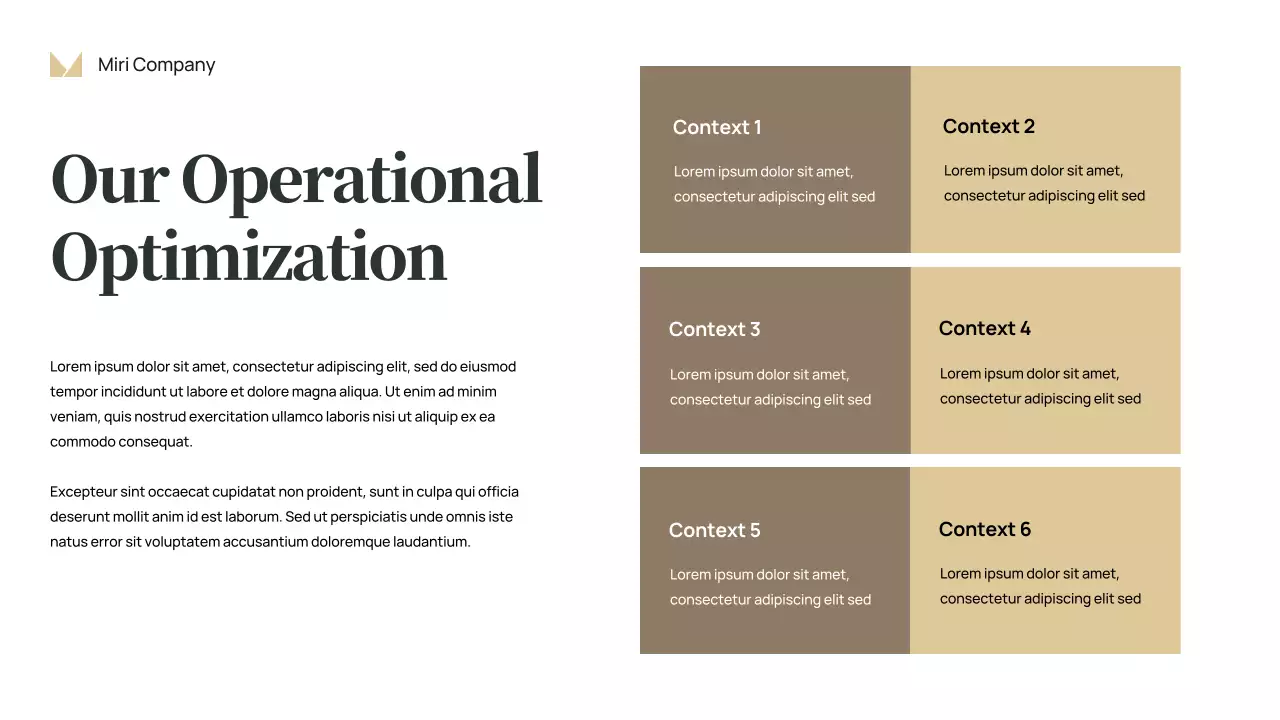 Miri Company

Our Operational Optimization

Lorem ipsum dolor sit amet, consectetur adipiscing elit, sed do eiusmod tempor incididunt ut labore et dolore magna aliqua. Ut enim ad minim veniam, quis nostrud exercitation ullamco laboris nisi ut aliquip ex ea commodo consequat.

Excepteur sint occaecat cupidatat non proident, sunt in culpa qui officia deserunt mollit anim id est laborum. Sed ut perspiciatis unde omnis iste natus error sit voluptatem accusantium doloremque laudantium.

Context 1

Lorem ipsum dolor sit amet, consectetur adipiscing elit sed

Context 2

Lorem ipsum dolor sit amet, consectetur adipiscing elit sed

Context 3

Lorem ipsum dolor sit amet, consectetur adipiscing elit sed

Context 4

Lorem ipsum dolor sit amet, consectetur adipiscing elit sed

Context 5

Lorem ipsum dolor sit amet, consectetur adipiscing elit sed

Context 6

Lorem ipsum dolor sit amet, consectetur adipiscing elit sed